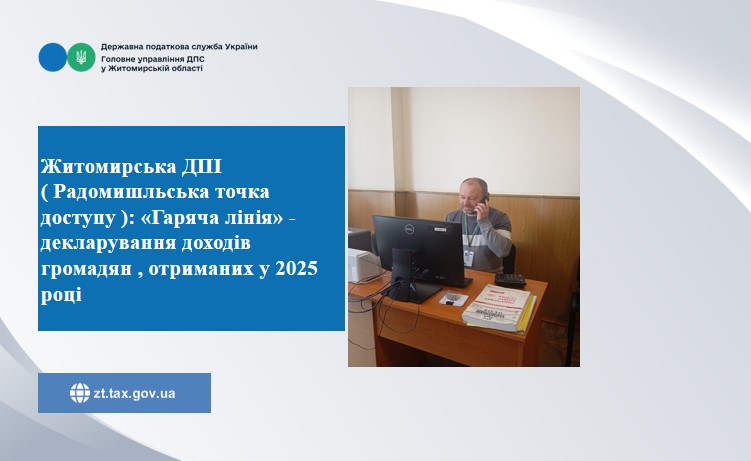 Державна податкова служба України
Головне управління ДПС
у Житомирській області

Житомирська ДПІ ( Радомишльська точка доступу ): «Гаряча лінія» - декларування доходів громадян , отриманих у 2025 році

zt.tax.gov.ua